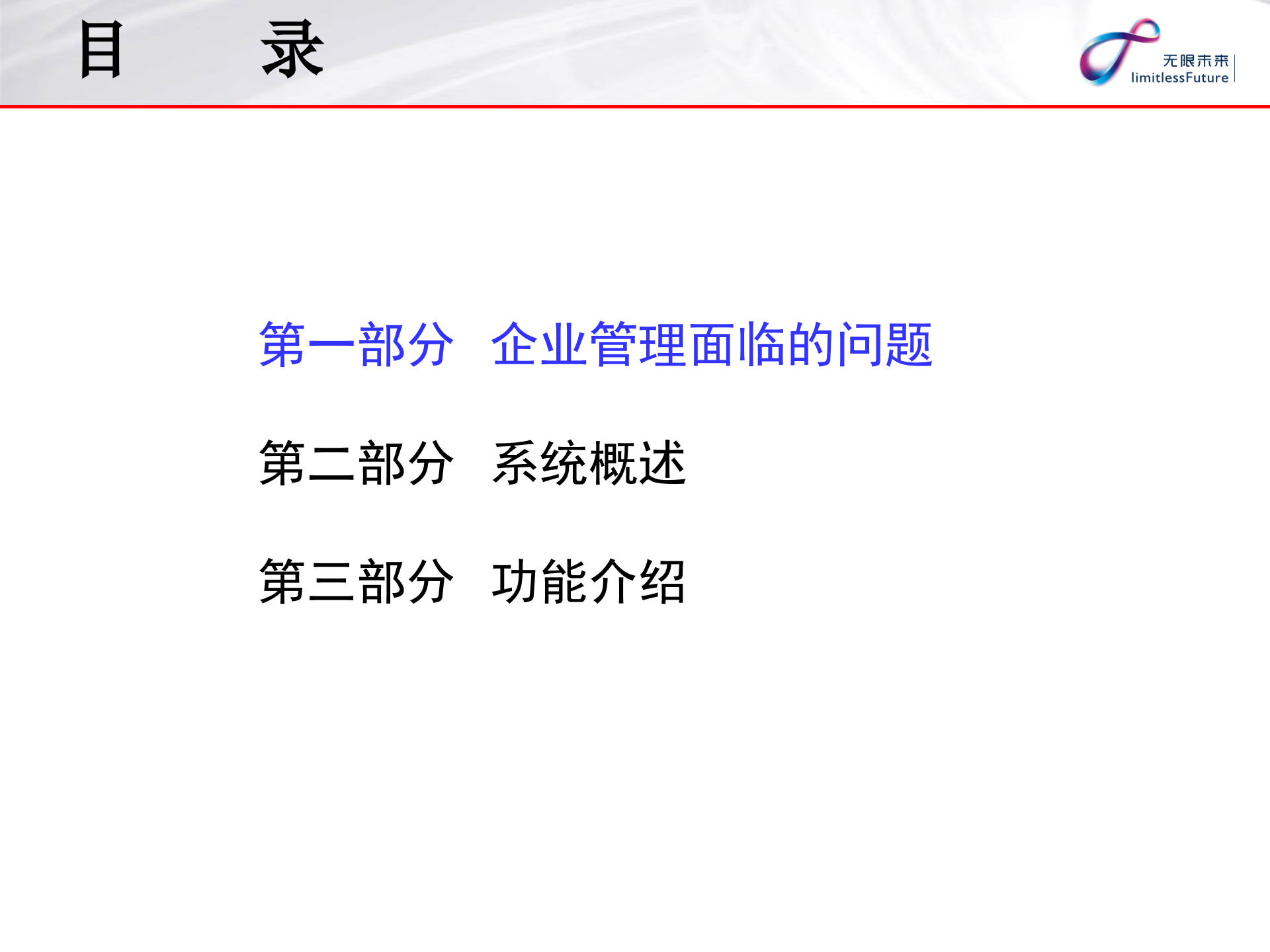 目　录

无限未来
limitlessFuture

第一部分　企业管理面临的问题

第二部分　系统概述

第三部分　功能介绍